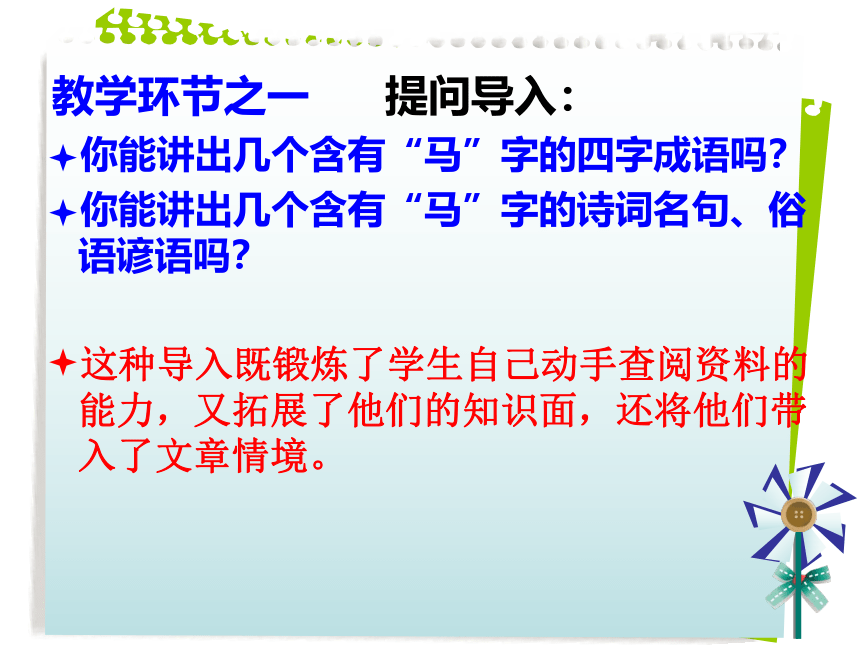 教学环节之一　　提问导入：

✦你能讲出几个含有“马”字的四字成语吗？

✦你能讲出几个含有“马”字的诗词名句、俗语谚语吗？

✦这种导入既锻炼了学生自己动手查阅资料的能力，又拓展了他们的知识面，还将他们带入了文章情境。